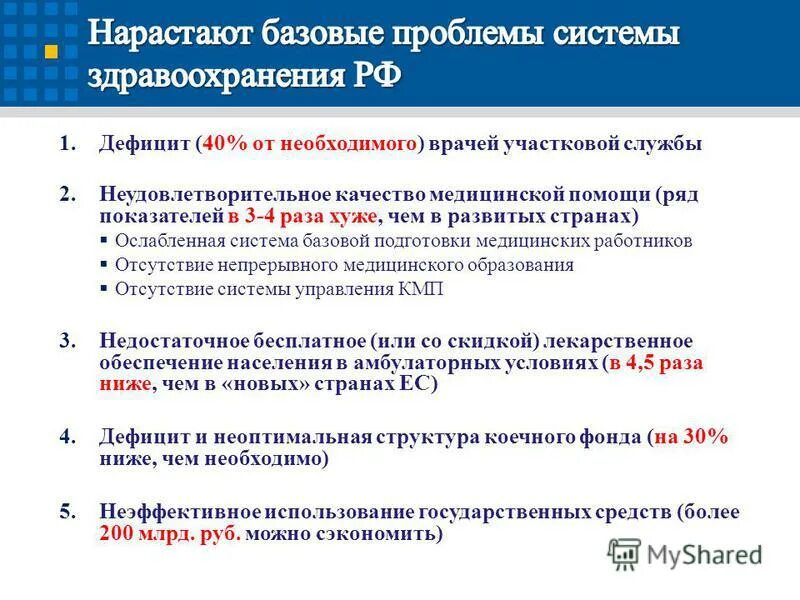 Нарастают базовые проблемы системы здравоохранения РФ

1. Дефицит (40% от необходимого) врачей участковой службы

2. Неудовлетворительное качество медицинской помощи (ряд показателей в 3-4 раза хуже, чем в развитых странах)
▪ Ослабленная система базовой подготовки медицинских работников
▪ Отсутствие непрерывного медицинского образования
▪ Отсутствие системы управления КМП

3. Недостаточное бесплатное (или со скидкой) лекарственное обеспечение населения в амбулаторных условиях (в 4,5 раза ниже, чем в «новых» странах ЕС)

4. Дефицит и неоптимальная структура коечного фонда (на 30% ниже, чем необходимо)

5. Неэффективное использование государственных средств (более 200 млрд. руб. можно сэкономить)

MyShared